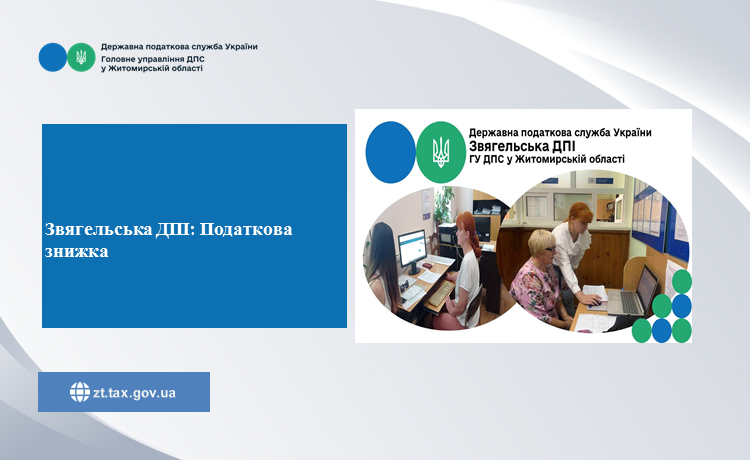 Державна податкова служба України
Головне управління ДПС
у Житомирській області

Звягельська ДПІ: Податкова знижка

Державна податкова служба України
Звягельська ДПІ
ГУ ДПС у Житомирській області

zt.tax.gov.ua